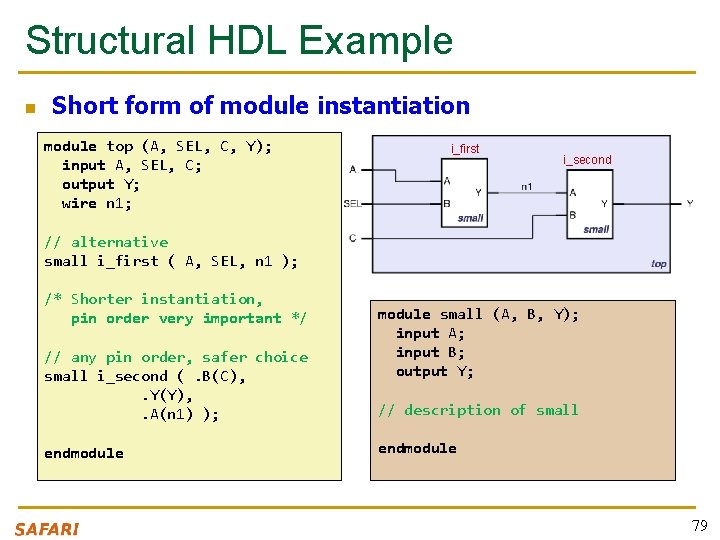 Structural HDL Example

Short form of module instantiation

module top (A, SEL, C, Y);
  input A, SEL, C;
  output Y;
  wire n1;

// alternative
small i_first ( A, SEL, n1 );

/* Shorter instantiation,
   pin order very important */

// any pin order, safer choice
small i_second ( .B(C),
           .Y(Y),
           .A(n1) );

endmodule

i_first
i_second
A
SEL
C
A
B
Y
small
n1
A
B
Y
small
Y
top

module small (A, B, Y);
  input A;
  input B;
  output Y;

// description of small

endmodule

SAFARI

79